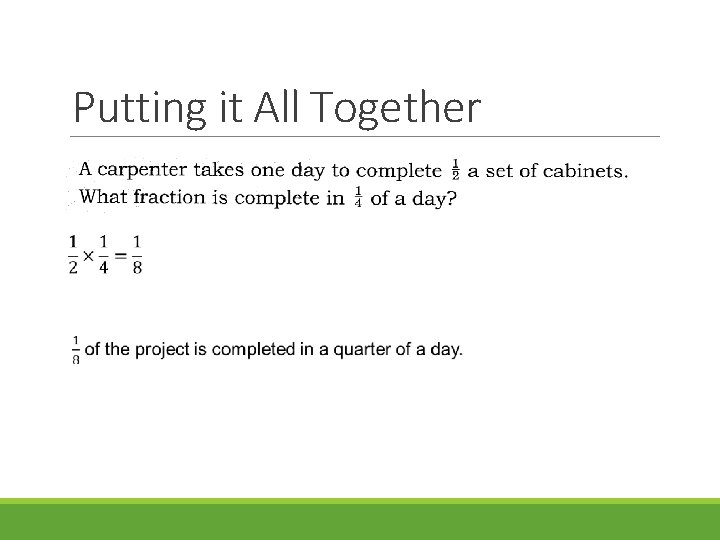 Putting it All Together

A carpenter takes one day to complete $\frac{1}{2}$ a set of cabinets. What fraction is complete in $\frac{1}{4}$ of a day?

$\frac{1}{2} \times \frac{1}{4} = \frac{1}{8}$

$\frac{1}{8}$ of the project is completed in a quarter of a day.